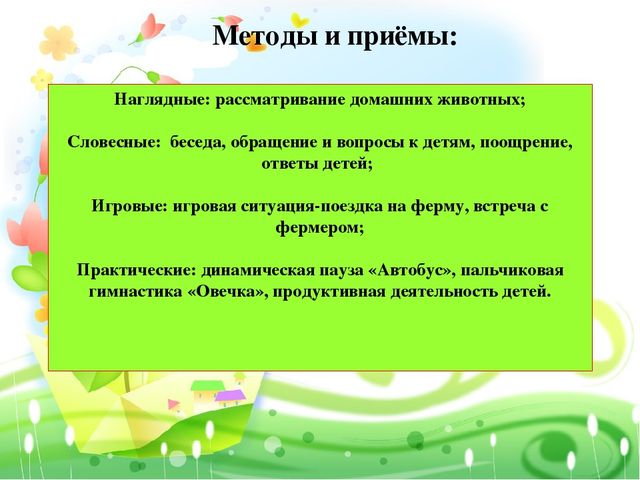 Методы и приёмы:

Наглядные: рассматривание домашних животных;

Словесные: беседа, обращение и вопросы к детям, поощрение, ответы детей;

Игровые: игровая ситуация-поездка на ферму, встреча с фермером;

Практические: динамическая пауза «Автобус», пальчиковая гимнастика «Овечка», продуктивная деятельность детей.